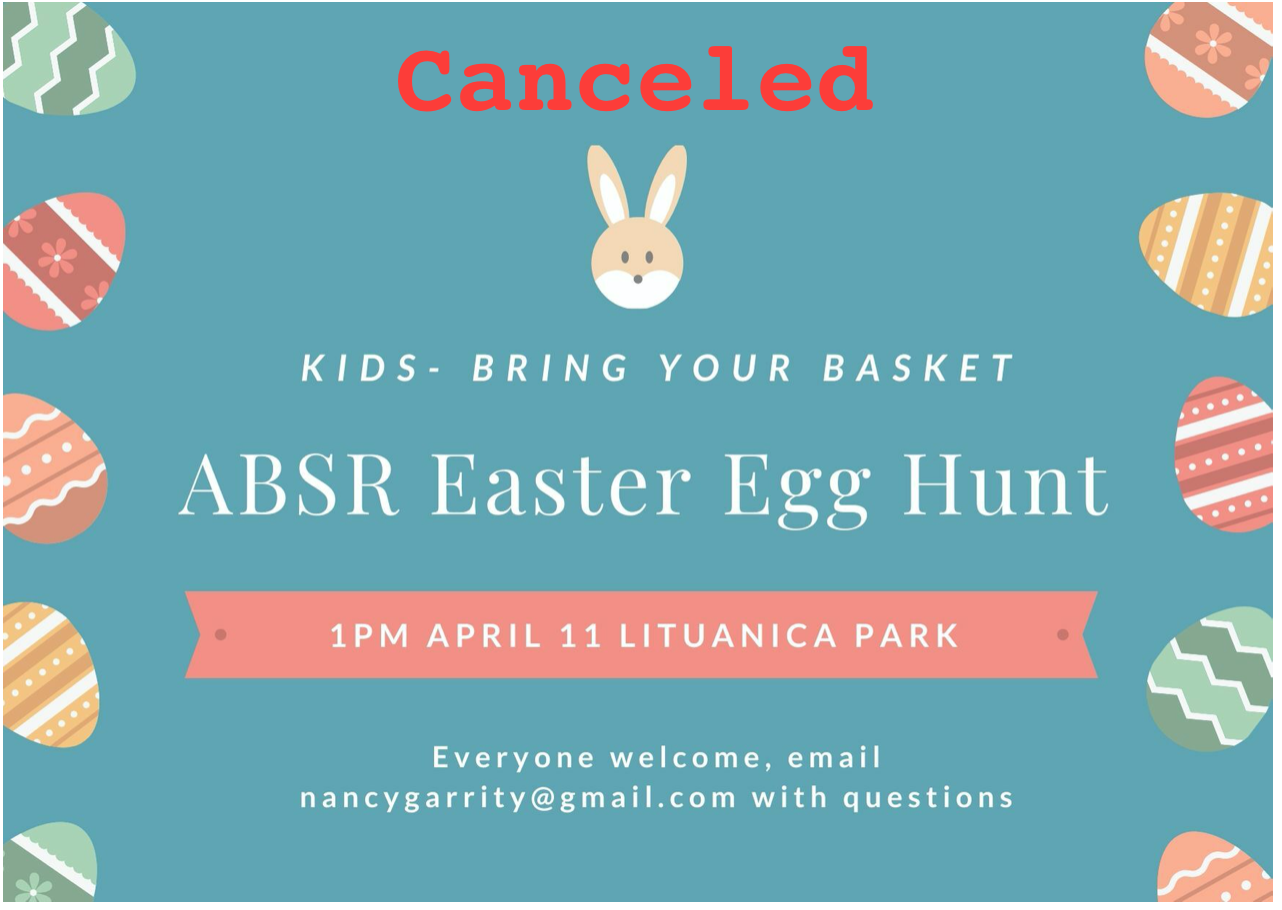 Canceled

KIDS- BRING YOUR BASKET

ABSR Easter Egg Hunt

1PM APRIL 11 LITUANICA PARK

Everyone welcome, email nancygarrity@gmail.com with questions